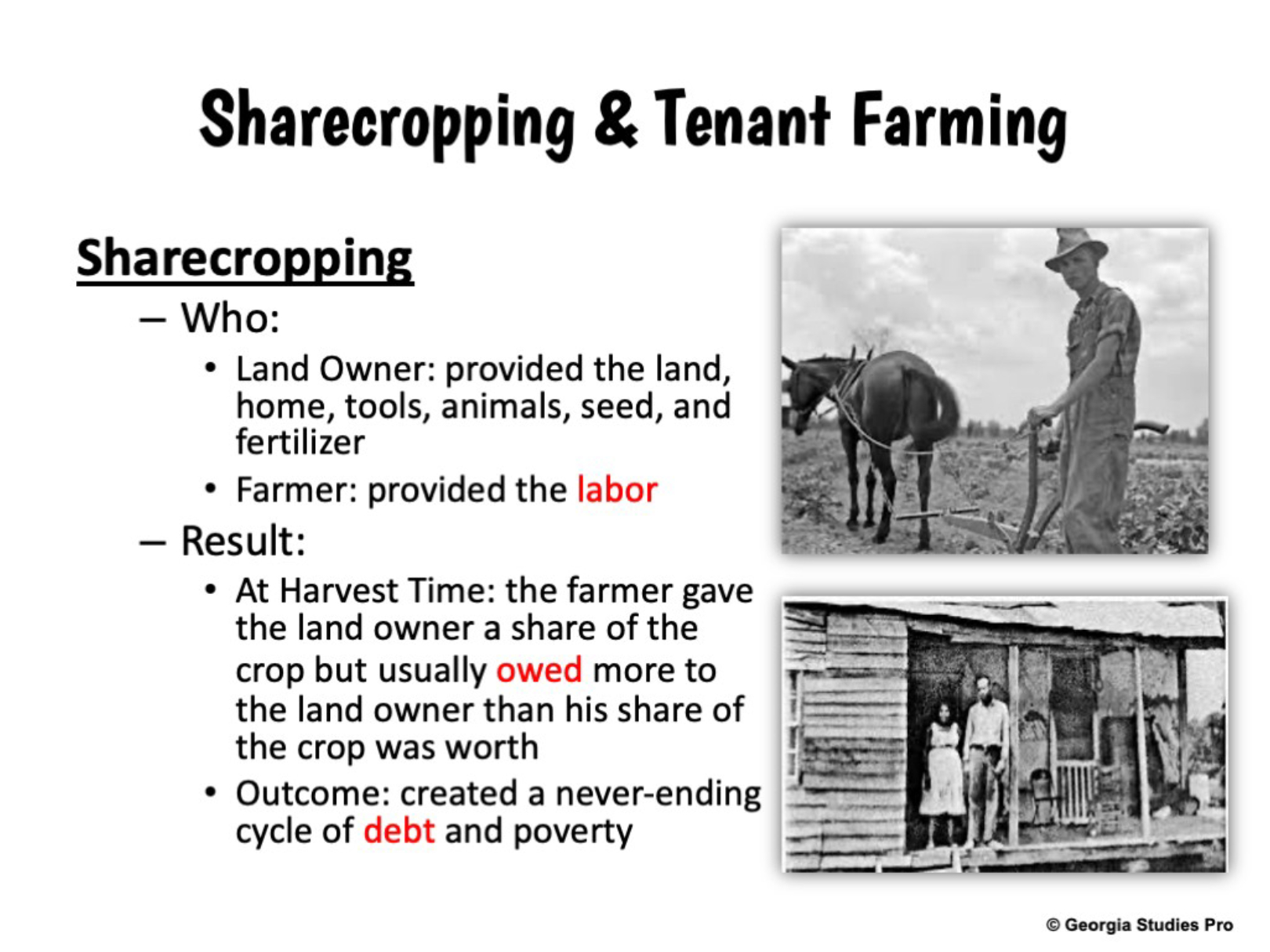 Sharecropping & Tenant Farming

Sharecropping

– Who:

• Land Owner: provided the land, home, tools, animals, seed, and fertilizer

• Farmer: provided the labor

– Result:

• At Harvest Time: the farmer gave the land owner a share of the crop but usually owed more to the land owner than his share of the crop was worth

• Outcome: created a never-ending cycle of debt and poverty

© Georgia Studies Pro